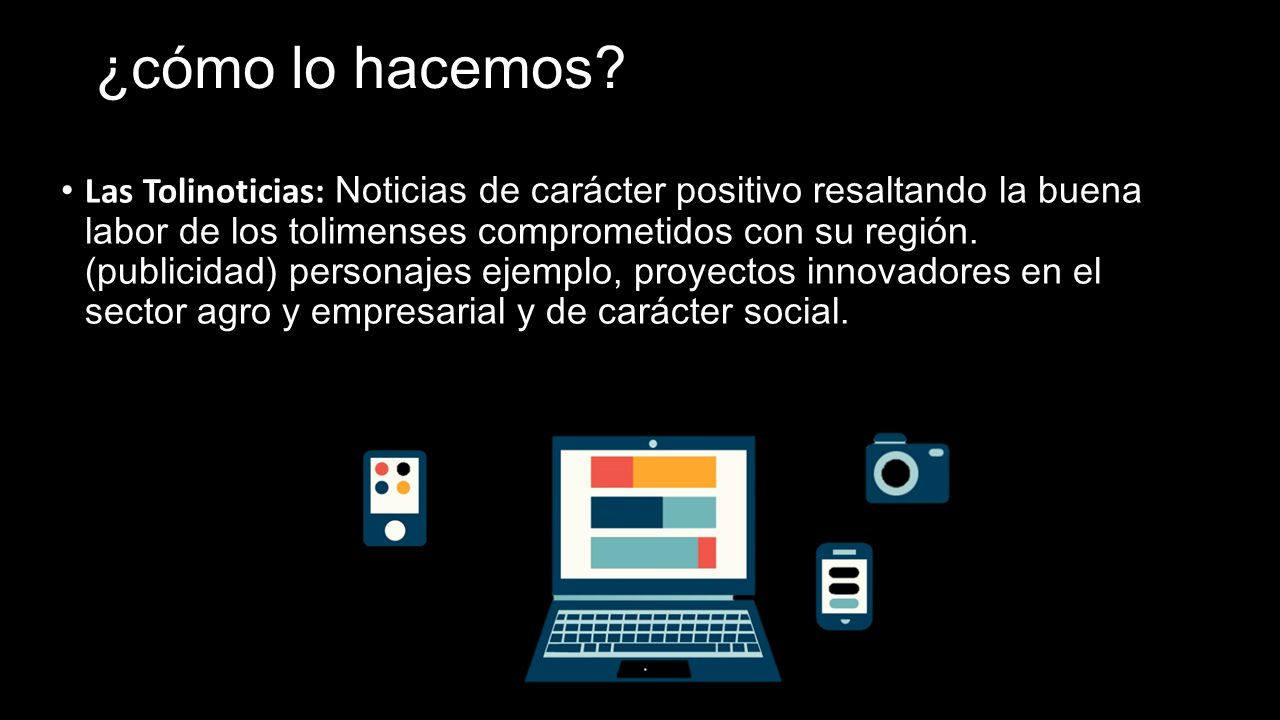 ¿cómo lo hacemos?

• Las Tolinoticias: Noticias de carácter positivo resaltando la buena labor de los tolimenses comprometidos con su región. (publicidad) personajes ejemplo, proyectos innovadores en el sector agro y empresarial y de carácter social.